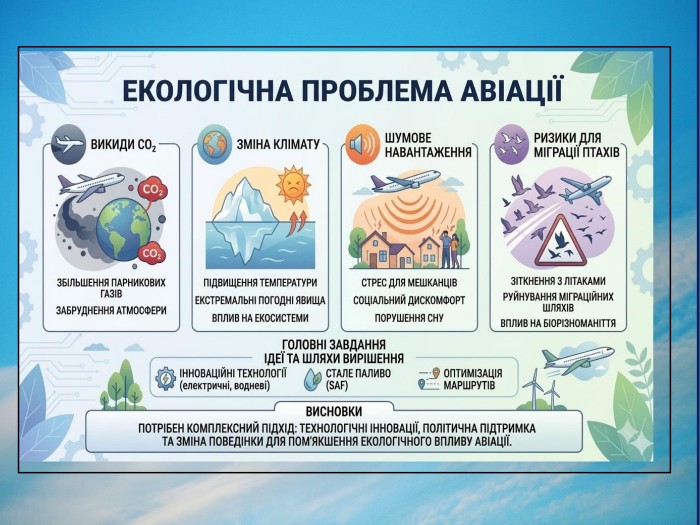 ЕКОЛОГІЧНА ПРОБЛЕМА АВІАЦІЇ

ВИКИДИ $CO_2$

$CO_2$

$CO_2$

ЗБІЛЬШЕННЯ ПАРНИКОВИХ ГАЗІВ

ЗАБРУДНЕННЯ АТМОСФЕРИ

ЗМІНА КЛІМАТУ

ПІДВИЩЕННЯ ТЕМПЕРАТУРИ

ЕКСТРЕМАЛЬНІ ПОГОДНІ ЯВИЩА

ВПЛИВ НА ЕКОСИСТЕМИ

ШУМОВЕ НАВАНТАЖЕННЯ

СТРЕС ДЛЯ МЕШКАНЦІВ

СОЦІАЛЬНИЙ ДИСКОМФОРТ

ПОРУШЕННЯ СНУ

РИЗИКИ ДЛЯ МІГРАЦІЇ ПТАХІВ

ЗІТКНЕННЯ З ЛІТАКАМИ

РУЙНУВАННЯ МІГРАЦІЙНИХ ШЛЯХІВ

ВПЛИВ НА БІОРІЗНОМАНІТТЯ

ГОЛОВНІ ЗАВДАННЯ
ІДЕЇ ТА ШЛЯХИ ВИРІШЕННЯ

ІННОВАЦІЙНІ ТЕХНОЛОГІЇ (електричні, водневі)

СТАЛЕ ПАЛИВО (SAF)

ОПТИМІЗАЦІЯ МАРШРУТІВ

ВИСНОВКИ

ПОТРІБЕН КОМПЛЕКСНИЙ ПІДХІД: ТЕХНОЛОГІЧНІ ІННОВАЦІЇ, ПОЛІТИЧНА ПІДТРИМКА ТА ЗМІНА ПОВЕДІНКИ ДЛЯ ПОМ'ЯКШЕННЯ ЕКОЛОГІЧНОГО ВПЛИВУ АВІАЦІЇ.